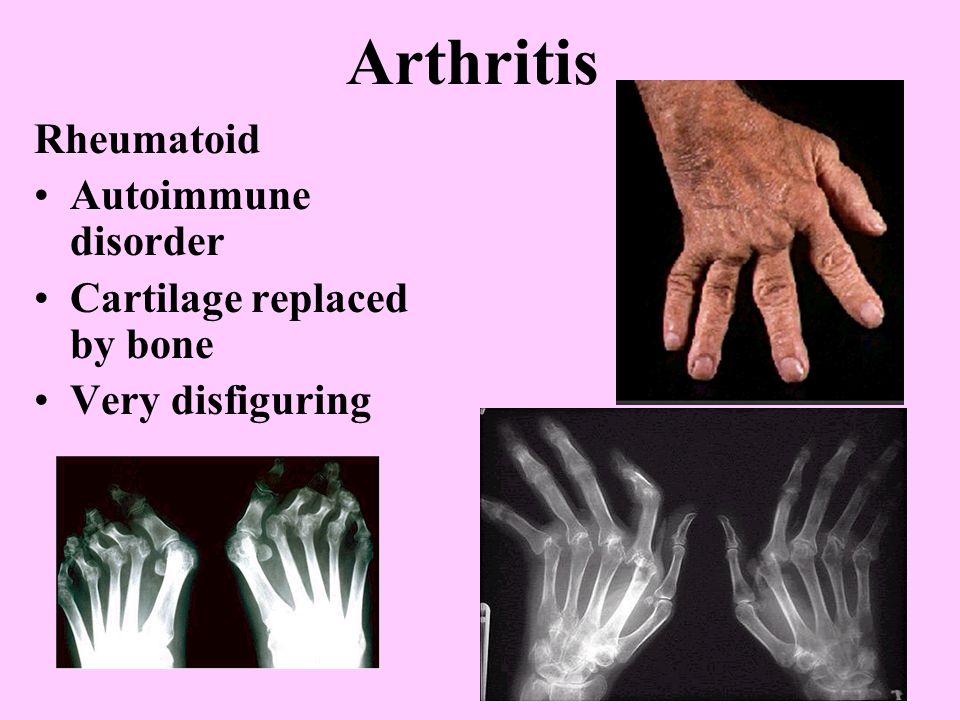 Arthritis

Rheumatoid

• Autoimmune disorder
• Cartilage replaced by bone
• Very disfiguring